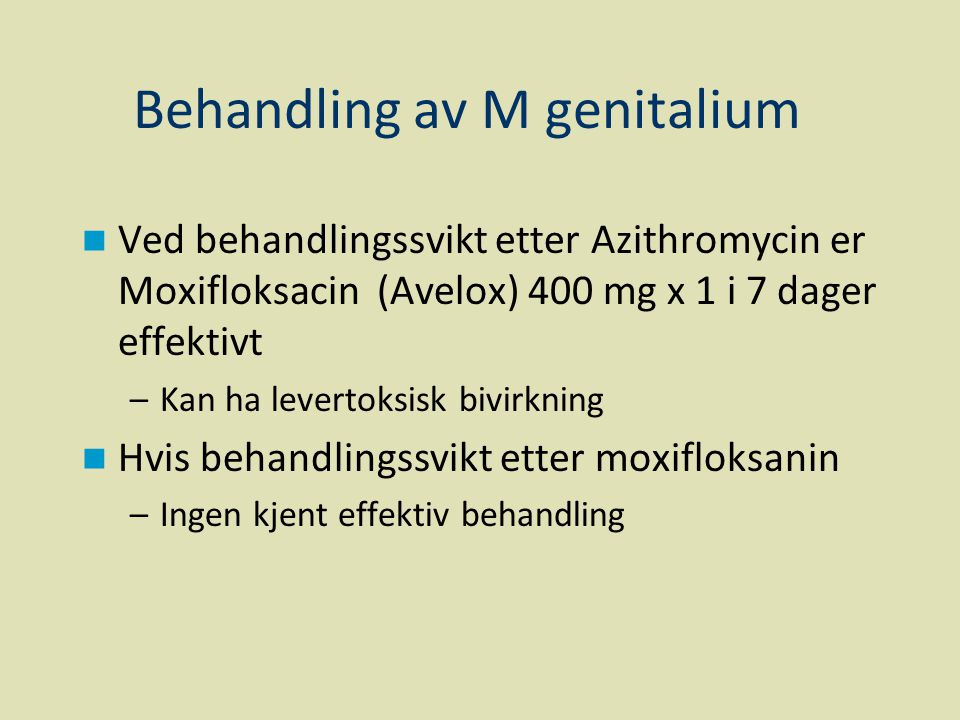 Behandling av M genitalium

Ved behandlingssvikt etter Azithromycin er Moxifloksacin (Avelox) 400 mg x 1 i 7 dager effektivt

– Kan ha levertoksisk bivirkning

Hvis behandlingssvikt etter moxifloksanin

– Ingen kjent effektiv behandling